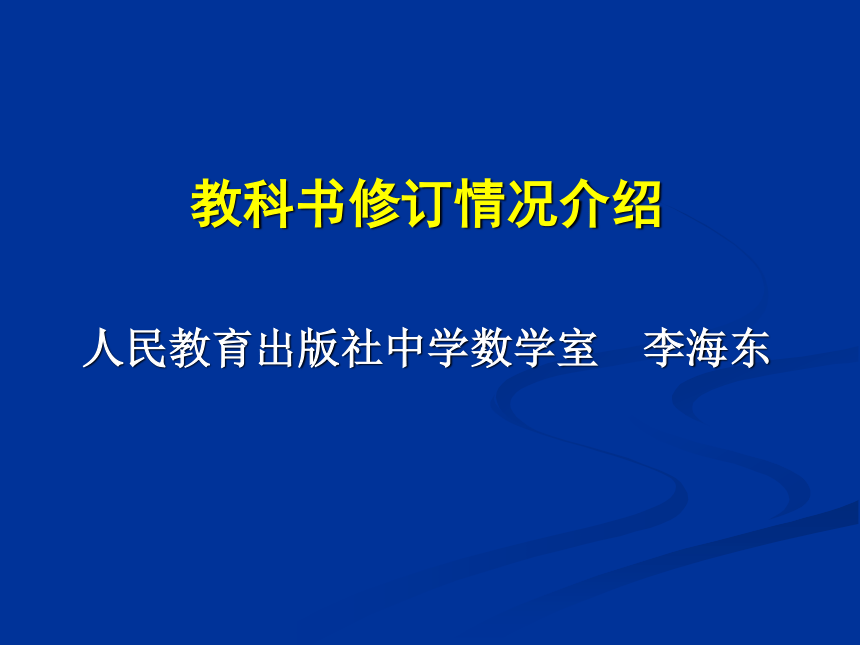 教科书修订情况介绍

人民教育出版社中学数学室　李海东